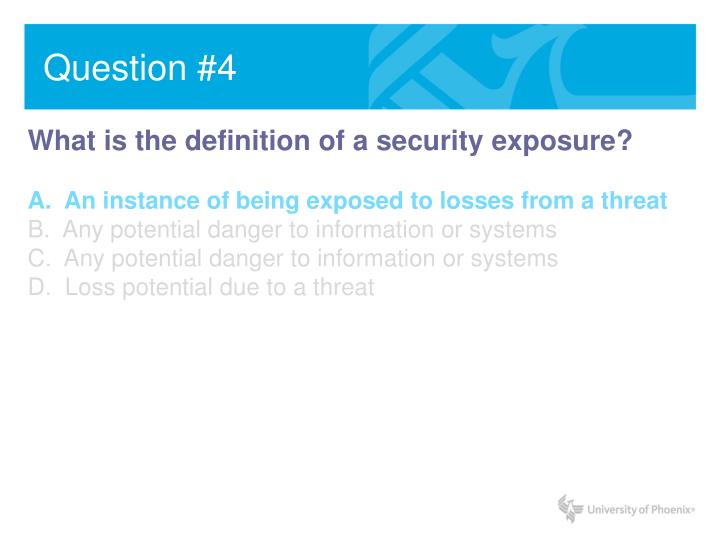 Question #4

What is the definition of a security exposure?

A. An instance of being exposed to losses from a threat
B. Any potential danger to information or systems
C. Any potential danger to information or systems
D. Loss potential due to a threat

University of Phoenix®